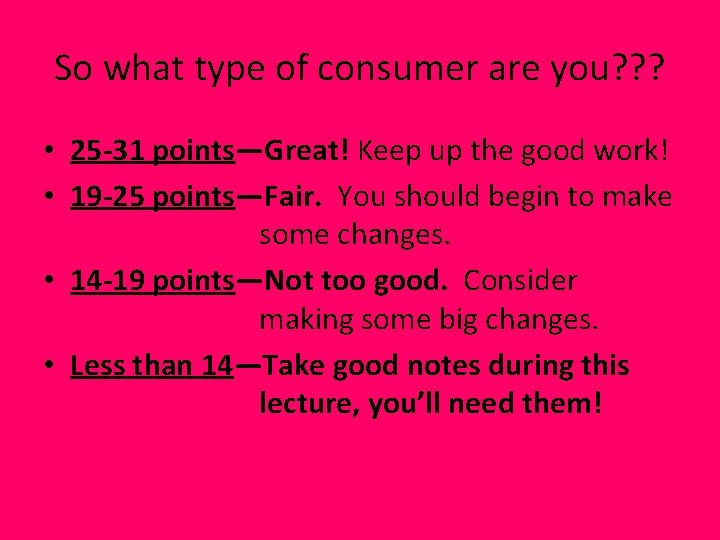 So what type of consumer are you???

• 25-31 points—Great! Keep up the good work!
• 19-25 points—Fair. You should begin to make some changes.
• 14-19 points—Not too good. Consider making some big changes.
• Less than 14—Take good notes during this lecture, you'll need them!